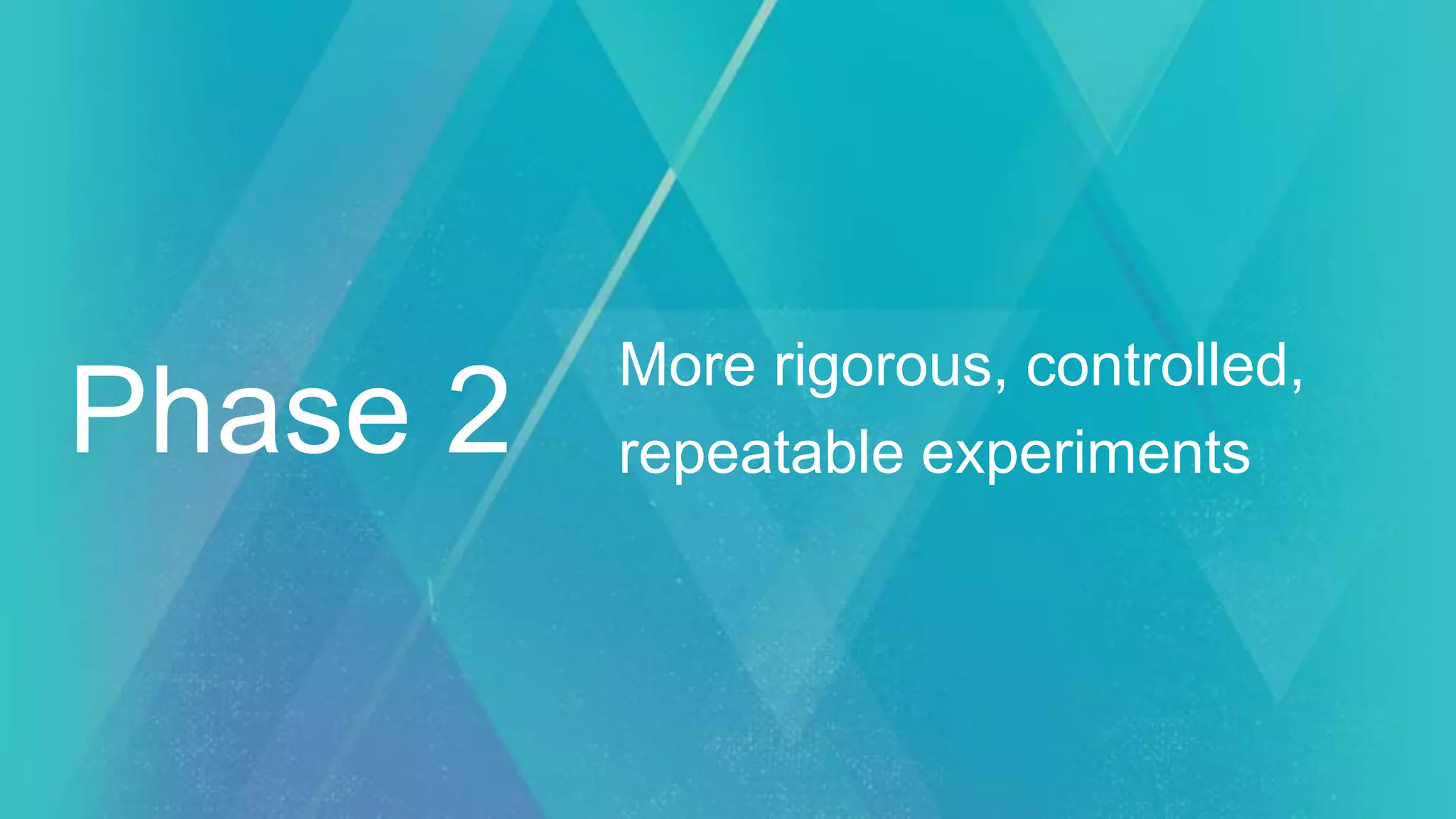 Phase 2

More rigorous, controlled, repeatable experiments